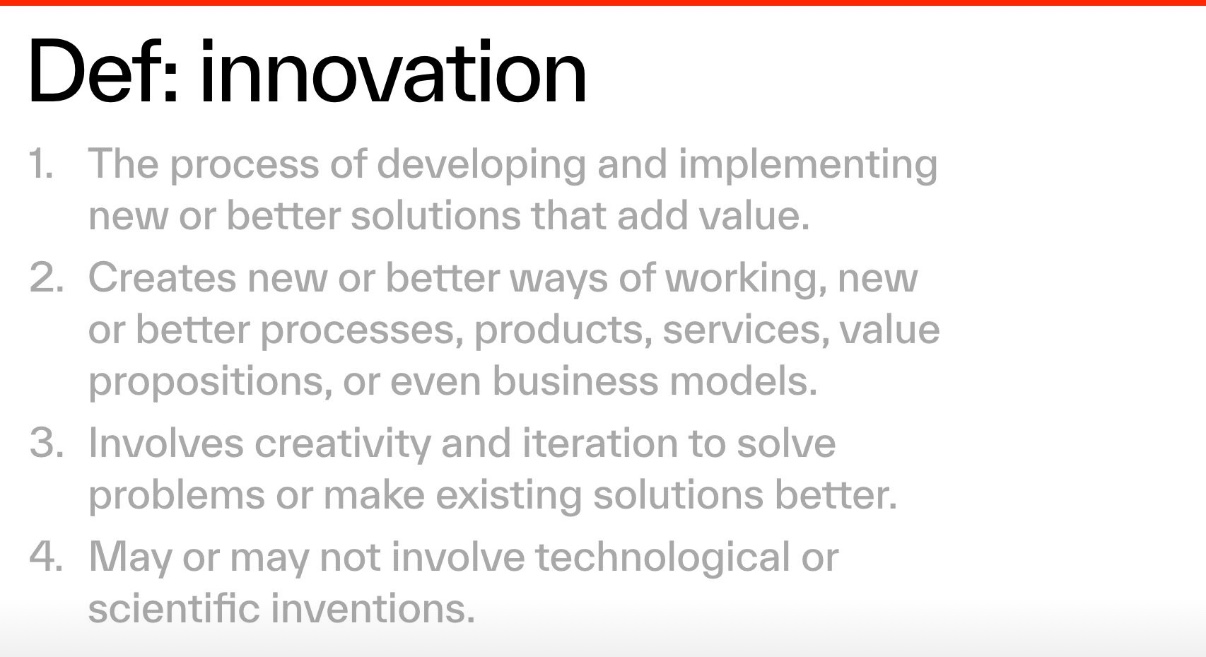 Def: innovation

1. The process of developing and implementing new or better solutions that add value.
2. Creates new or better ways of working, new or better processes, products, services, value propositions, or even business models.
3. Involves creativity and iteration to solve problems or make existing solutions better.
4. May or may not involve technological or scientific inventions.